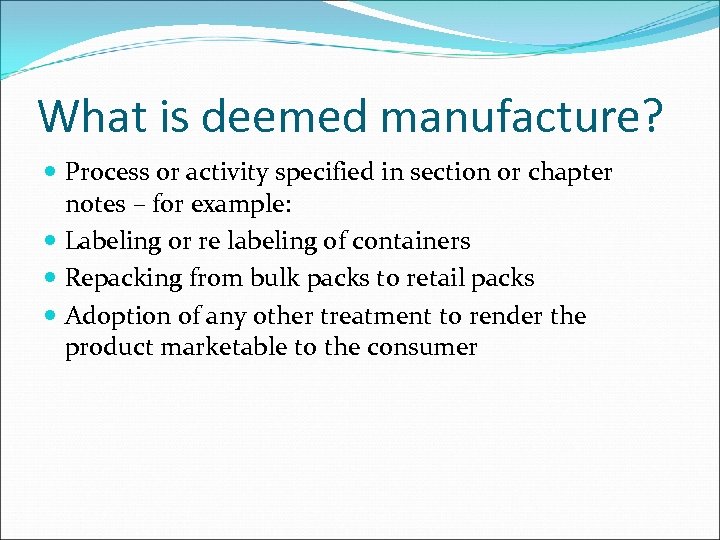 What is deemed manufacture?

- Process or activity specified in section or chapter notes – for example:
- Labeling or re labeling of containers
- Repacking from bulk packs to retail packs
- Adoption of any other treatment to render the product marketable to the consumer